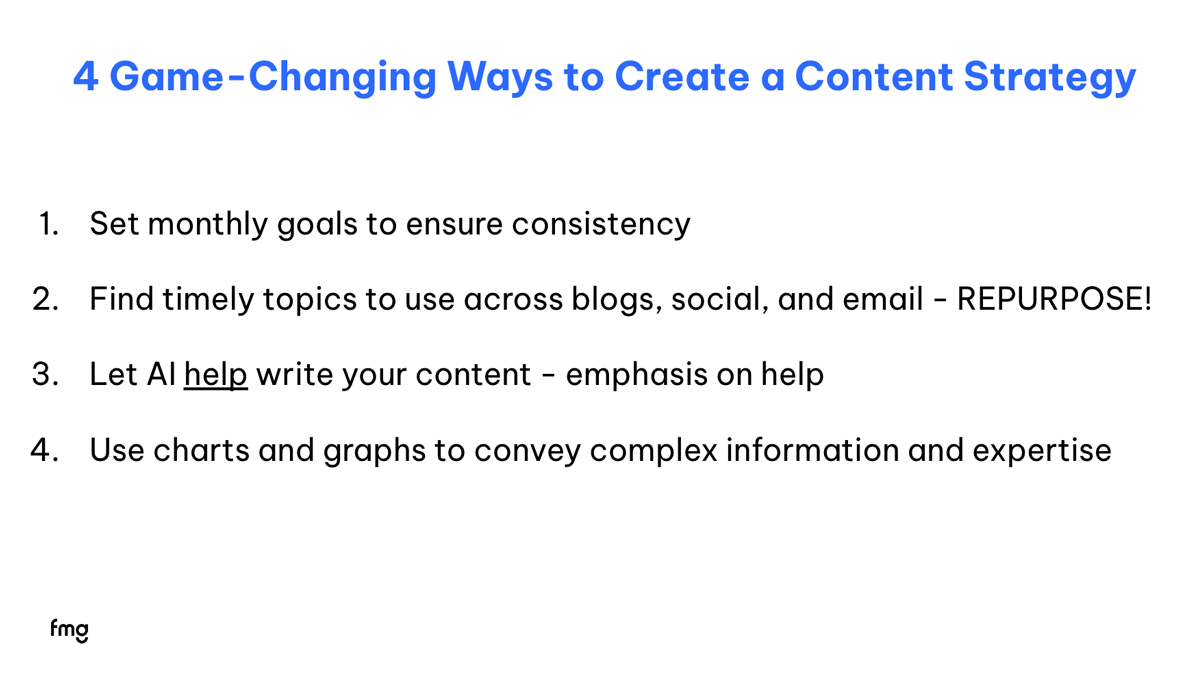 4 Game-Changing Ways to Create a Content Strategy

1. Set monthly goals to ensure consistency

2. Find timely topics to use across blogs, social, and email - REPURPOSE!

3. Let AI help write your content - emphasis on help

4. Use charts and graphs to convey complex information and expertise

fmg